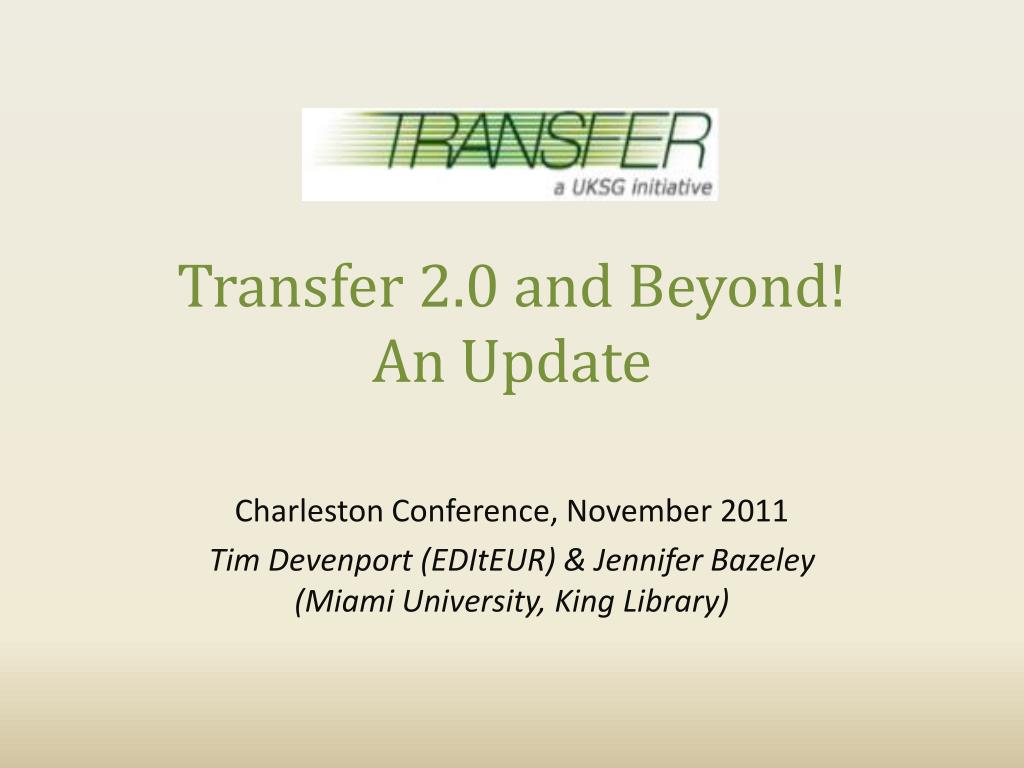 TRANSFER
a UKSG initiative

Transfer 2.0 and Beyond!
An Update

Charleston Conference, November 2011

Tim Devenport (EDItEUR) & Jennifer Bazeley (Miami University, King Library)